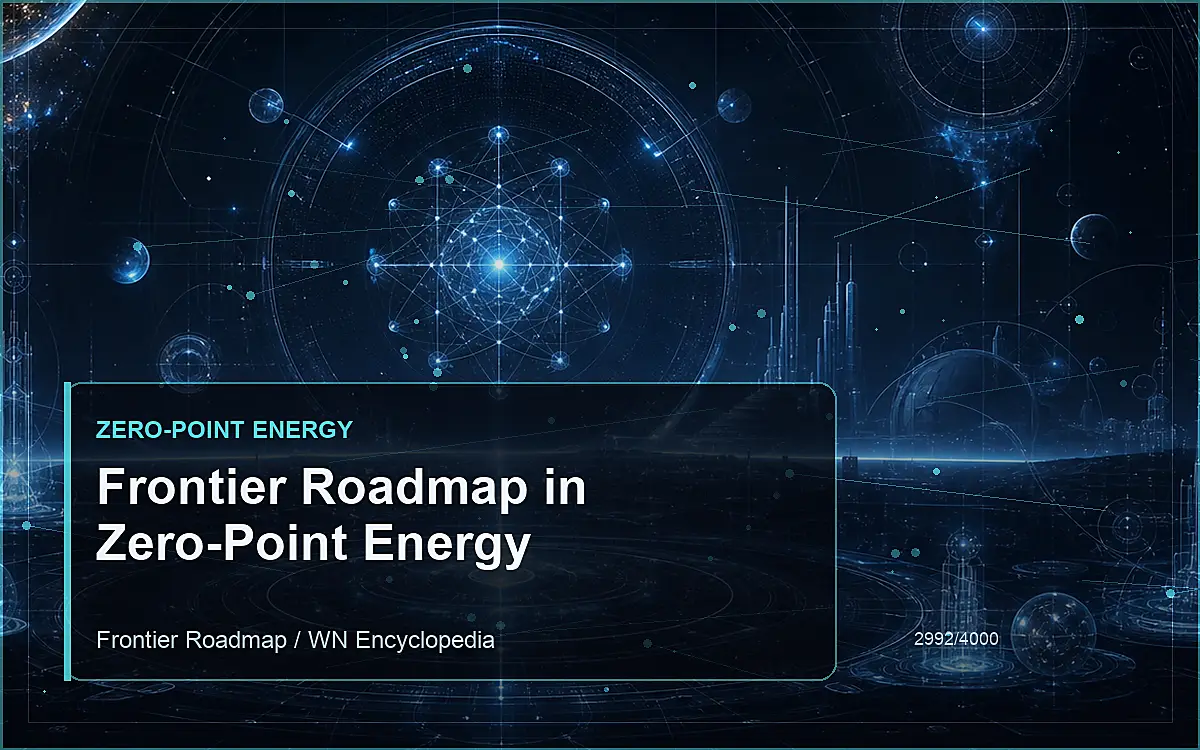 ZERO-POINT ENERGY

Frontier Roadmap in Zero-Point Energy

Frontier Roadmap / WN Encyclopedia

2992/4000